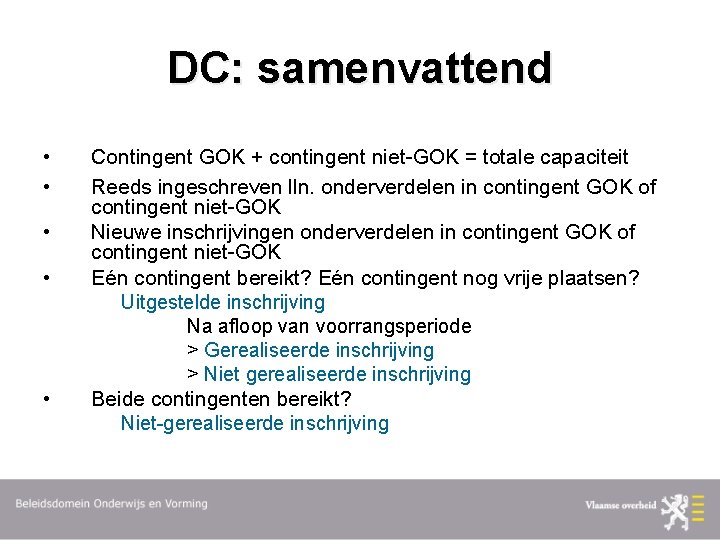 DC: samenvattend

• Contingent GOK + contingent niet-GOK = totale capaciteit

• Reeds ingeschreven lln. onderverdelen in contingent GOK of contingent niet-GOK

• Nieuwe inschrijvingen onderverdelen in contingent GOK of contingent niet-GOK

• Eén contingent bereikt? Eén contingent nog vrije plaatsen?

Uitgestelde inschrijving

Na afloop van voorrangsperiode

> Gerealiseerde inschrijving

> Niet gerealiseerde inschrijving

• Beide contingenten bereikt?

Niet-gerealiseerde inschrijving

Beleidsdomein Onderwijs en Vorming

Vlaamse overheid